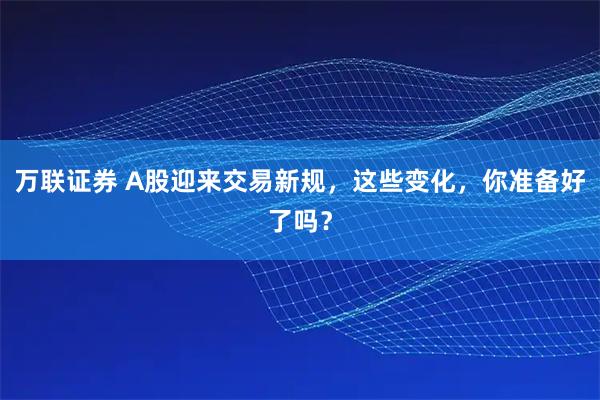 万联证券 A股迎来交易新规，这些变化，你准备好了吗？